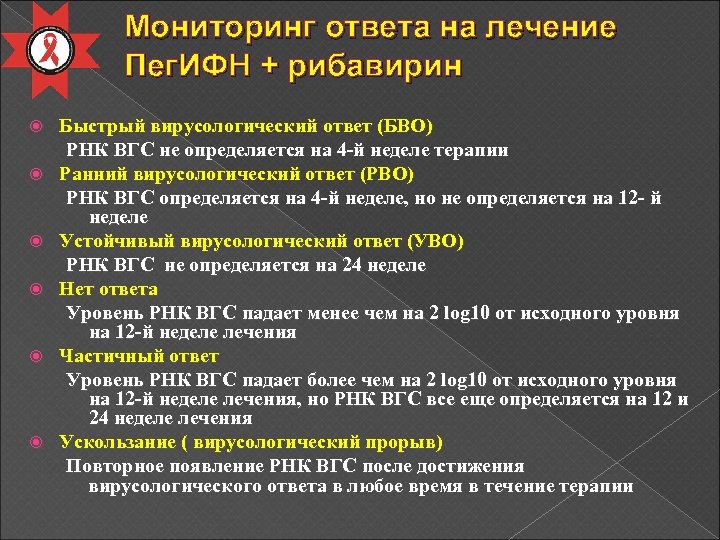 Мониторинг ответа на лечение ПегИФН + рибавирин

Быстрый вирусологический ответ (БВО)
РНК ВГС не определяется на 4-й неделе терапии

Ранний вирусологический ответ (РВО)
РНК ВГС определяется на 4-й неделе, но не определяется на 12- й неделе

Устойчивый вирусологический ответ (УВО)
РНК ВГС не определяется на 24 неделе

Нет ответа
Уровень РНК ВГС падает менее чем на 2 log10 от исходного уровня на 12-й неделе лечения

Частичный ответ
Уровень РНК ВГС падает более чем на 2 log10 от исходного уровня на 12-й неделе лечения, но РНК ВГС все еще определяется на 12 и 24 неделе лечения

Ускользание ( вирусологический прорыв)
Повторное появление РНК ВГС после достижения вирусологического ответа в любое время в течение терапии